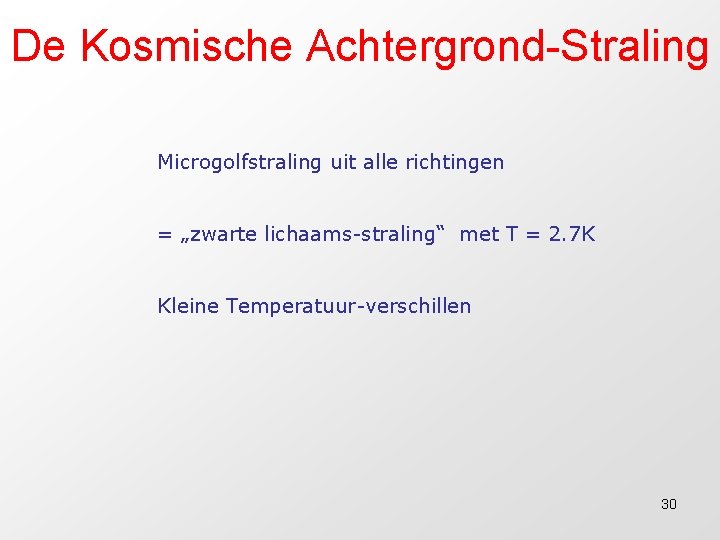 De Kosmische Achtergrond-Straling

Microgolfstraling uit alle richtingen

= „zwarte lichaams-straling“ met T = 2.7K

Kleine Temperatuur-verschillen

30